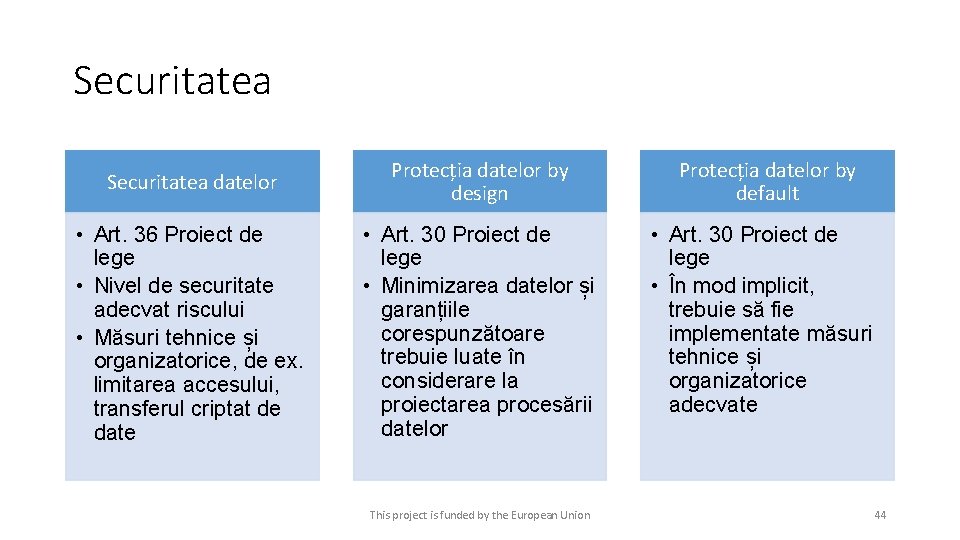 Securitatea

Securitatea datelor

• Art. 36 Proiect de lege
• Nivel de securitate adecvat riscului
• Măsuri tehnice și organizatorice, de ex. limitarea accesului, transferul criptat de date

Protecția datelor by design

• Art. 30 Proiect de lege
• Minimizarea datelor și garanțiile corespunzătoare trebuie luate în considerare la proiectarea procesării datelor

Protecția datelor by default

• Art. 30 Proiect de lege
• În mod implicit, trebuie să fie implementate măsuri tehnice și organizatorice adecvate

This project is funded by the European Union

44